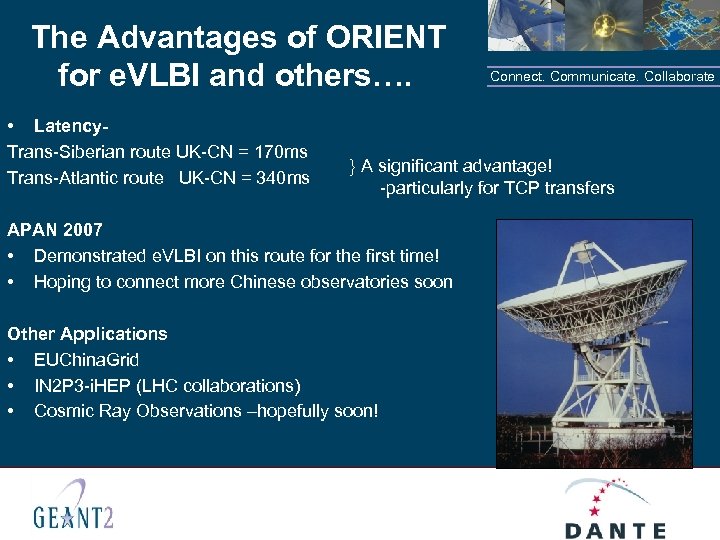 The Advantages of ORIENT for eVLBI and others….

Connect. Communicate. Collaborate

• Latency-
Trans-Siberian route UK-CN = 170ms
Trans-Atlantic route UK-CN = 340ms
} A significant advantage!
-particularly for TCP transfers

APAN 2007
• Demonstrated eVLBI on this route for the first time!
• Hoping to connect more Chinese observatories soon

Other Applications
• EUChinaGrid
• IN2P3-iHEP (LHC collaborations)
• Cosmic Ray Observations –hopefully soon!

GEANT2

DANTE